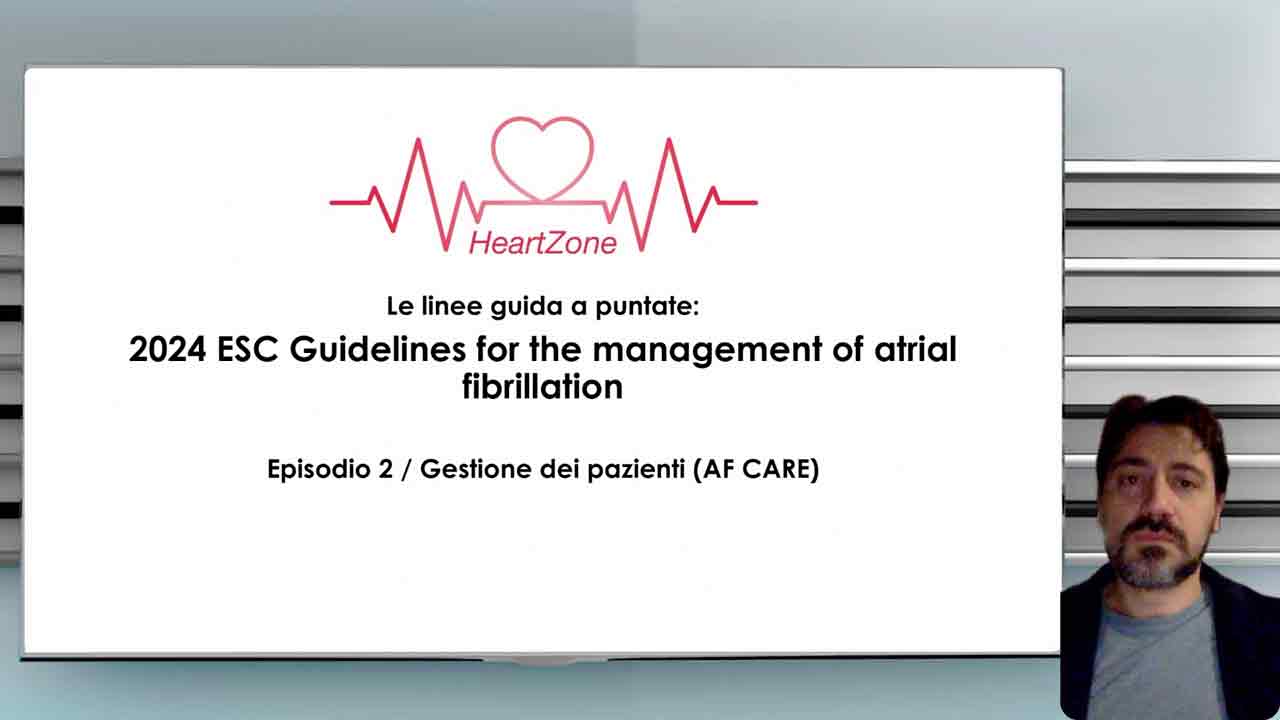 HeartZone

Le linee guida a puntate:

2024 ESC Guidelines for the management of atrial fibrillation

Episodio 2 / Gestione dei pazienti (AF CARE)